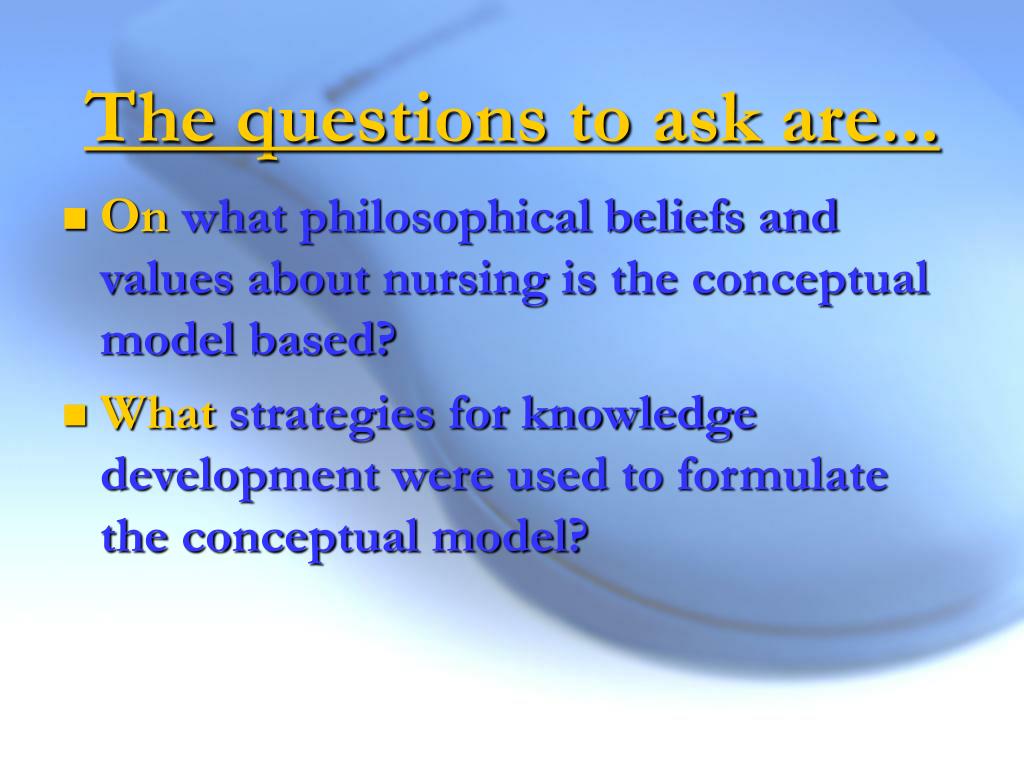 The questions to ask are...

- On what philosophical beliefs and values about nursing is the conceptual model based?
- What strategies for knowledge development were used to formulate the conceptual model?